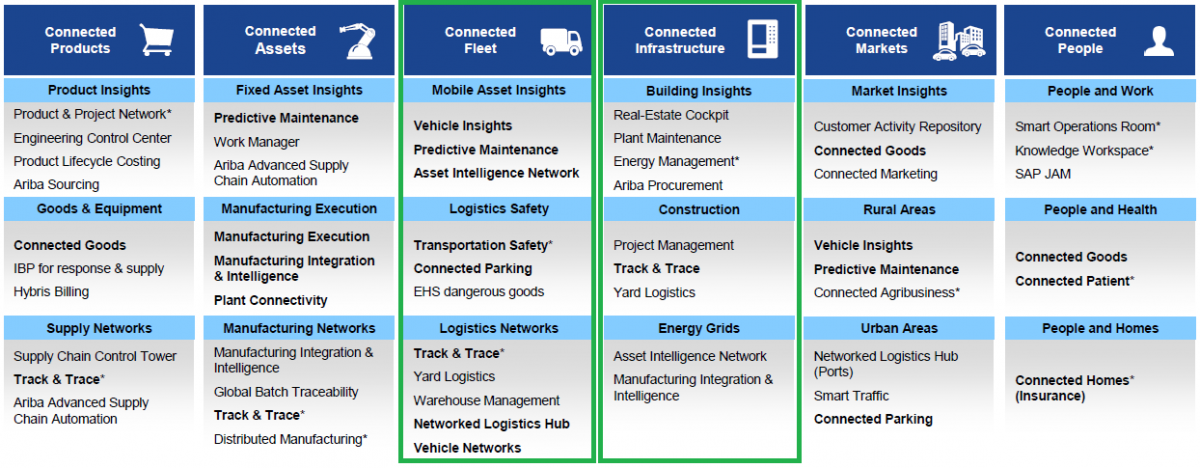 Connected Products

Product Insights
Product & Project Network*
Engineering Control Center
Product Lifecycle Costing
Ariba Sourcing

Goods & Equipment
Connected Goods
IBP for response & supply
Hybris Billing

Supply Networks
Supply Chain Control Tower
Track & Trace*
Ariba Advanced Supply Chain Automation

Connected Assets

Fixed Asset Insights
Predictive Maintenance
Work Manager
Ariba Advanced Supply Chain Automation

Manufacturing Execution
Manufacturing Execution
Manufacturing Integration & Intelligence
Plant Connectivity

Manufacturing Networks
Manufacturing Integration & Intelligence
Global Batch Traceability
Track & Trace*
Distributed Manufacturing*

Connected Fleet

Mobile Asset Insights
Vehicle Insights
Predictive Maintenance
Asset Intelligence Network

Logistics Safety
Transportation Safety*
Connected Parking
EHS dangerous goods

Logistics Networks
Track & Trace*
Yard Logistics
Warehouse Management
Networked Logistics Hub
Vehicle Networks

Connected Infrastructure

Building Insights
Real-Estate Cockpit
Plant Maintenance
Energy Management*
Ariba Procurement

Construction
Project Management
Track & Trace
Yard Logistics

Energy Grids
Asset Intelligence Network
Manufacturing Integration & Intelligence

Connected Markets

Market Insights
Customer Activity Repository
Connected Goods
Connected Marketing

Rural Areas
Vehicle Insights
Predictive Maintenance
Connected Agribusiness*

Urban Areas
Networked Logistics Hub (Ports)
Smart Traffic
Connected Parking

Connected People

People and Work
Smart Operations Room*
Knowledge Workspace*
SAP JAM

People and Health
Connected Goods
Connected Patient*

People and Homes
Connected Homes* (Insurance)